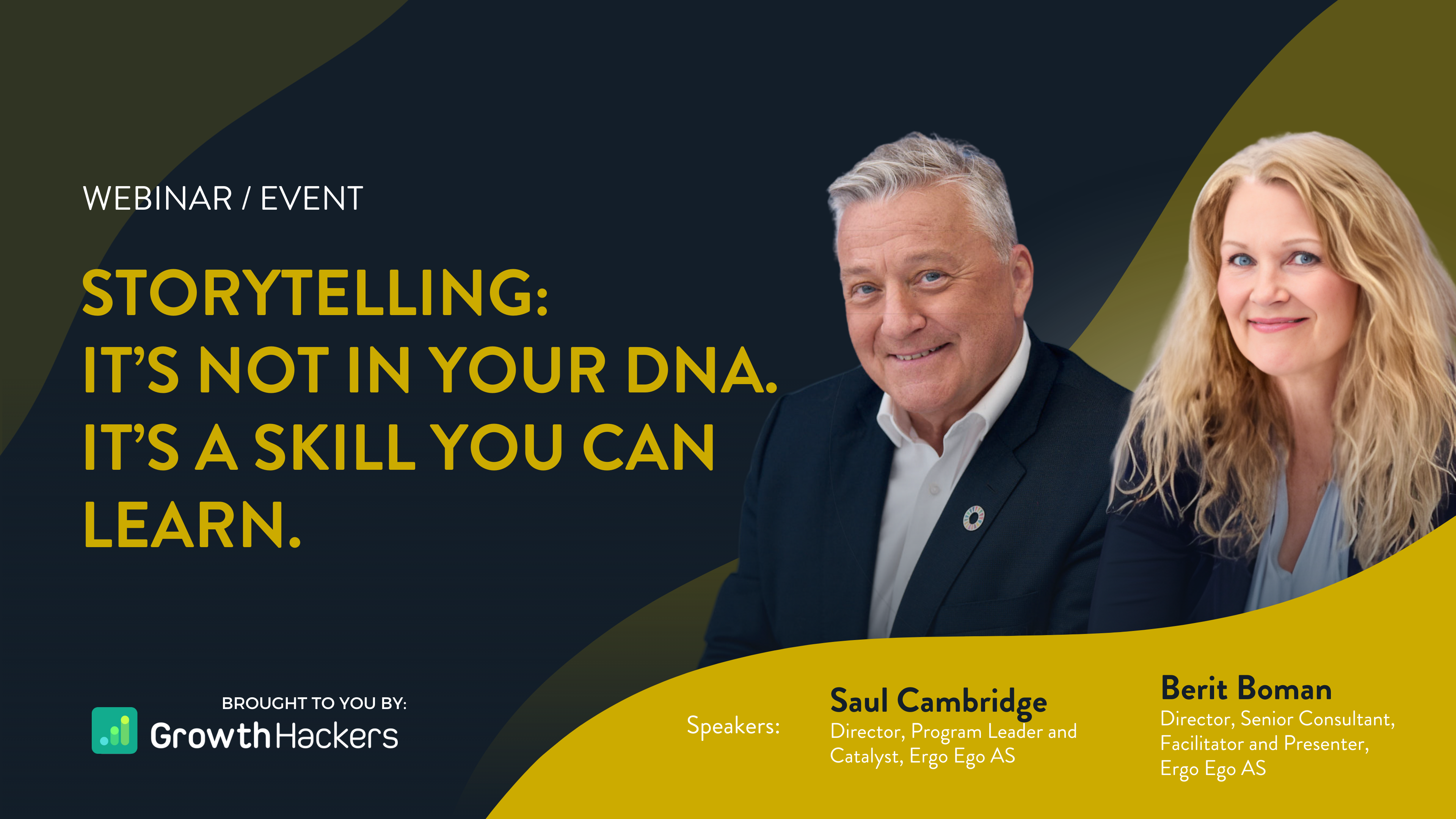 WEBINAR / EVENT

STORYTELLING: IT'S NOT IN YOUR DNA. IT'S A SKILL YOU CAN LEARN.

BROUGHT TO YOU BY:
GrowthHackers

Speakers:

Saul Cambridge
Director, Program Leader and Catalyst, Ergo Ego AS

Berit Boman
Director, Senior Consultant, Facilitator and Presenter, Ergo Ego AS